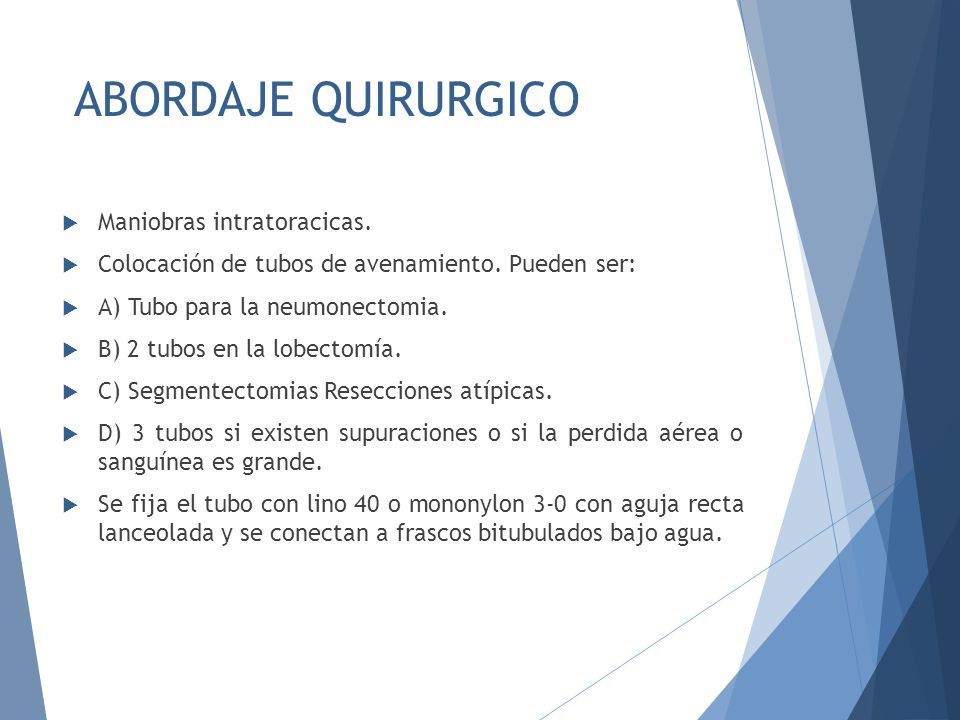 ABORDAJE QUIRURGICO

Maniobras intratoracicas.

Colocación de tubos de avenamiento. Pueden ser:

A) Tubo para la neumonectomia.

B) 2 tubos en la lobectomía.

C) Segmentectomias Resecciones atípicas.

D) 3 tubos si existen supuraciones o si la perdida aérea o sanguínea es grande.

Se fija el tubo con lino 40 o mononylon 3-0 con aguja recta lanceolada y se conectan a frascos bitubulados bajo agua.